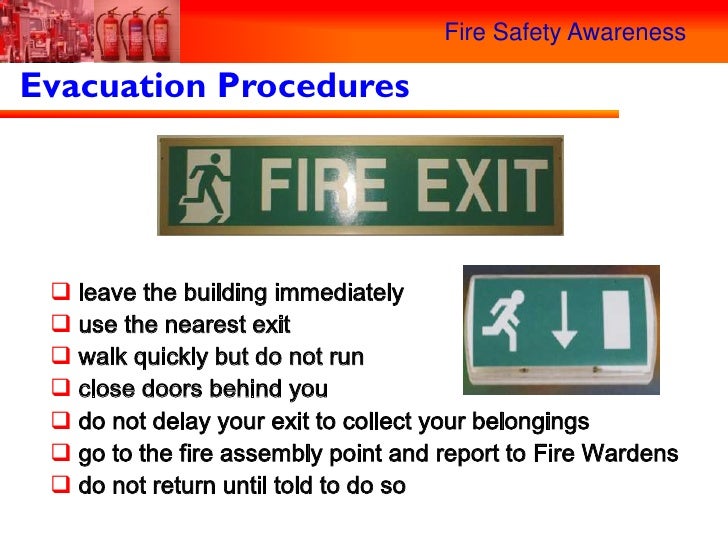 Fire Safety Awareness

Evacuation Procedures

FIRE EXIT

❑ leave the building immediately
❑ use the nearest exit
❑ walk quickly but do not run
❑ close doors behind you
❑ do not delay your exit to collect your belongings
❑ go to the fire assembly point and report to Fire Wardens
❑ do not return until told to do so